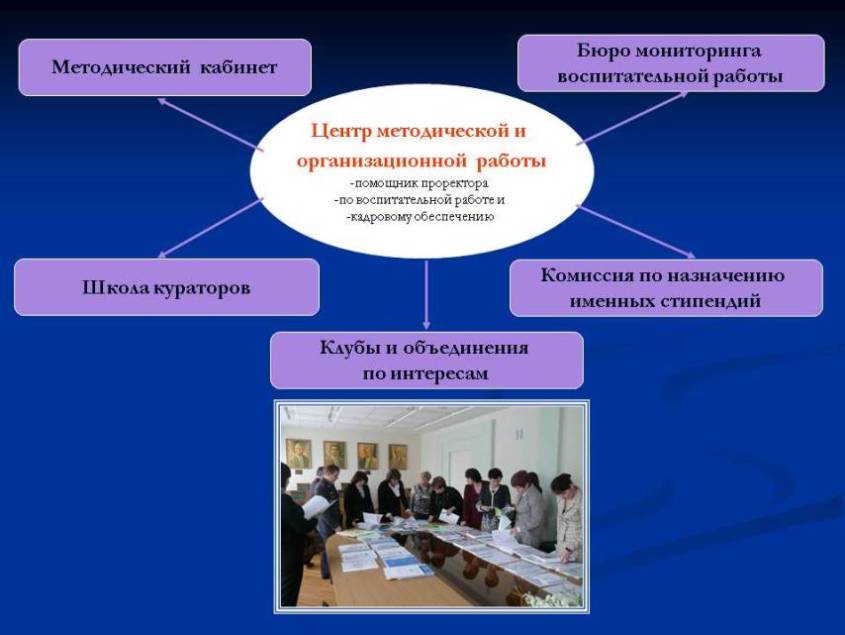 Методический кабинет

Бюро мониторинга воспитательной работы

Центр методической и организационной работы
-помощник проректора
-по воспитательной работе и
-кадровому обеспечению

Школа кураторов

Комиссия по назначению именных стипендий

Клубы и объединения по интересам